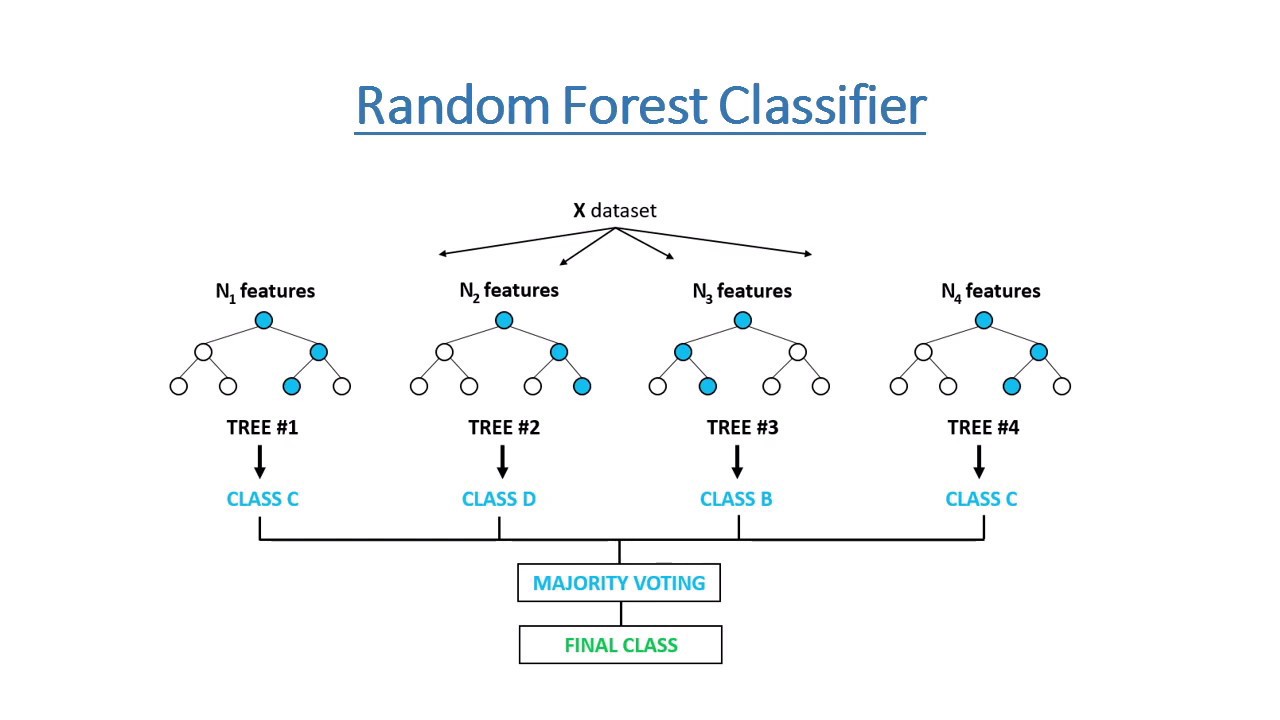 Random Forest Classifier

X dataset

$N_1$ features

$N_2$ features

$N_3$ features

$N_4$ features

TREE #1

TREE #2

TREE #3

TREE #4

CLASS C

CLASS D

CLASS B

CLASS C

MAJORITY VOTING

FINAL CLASS